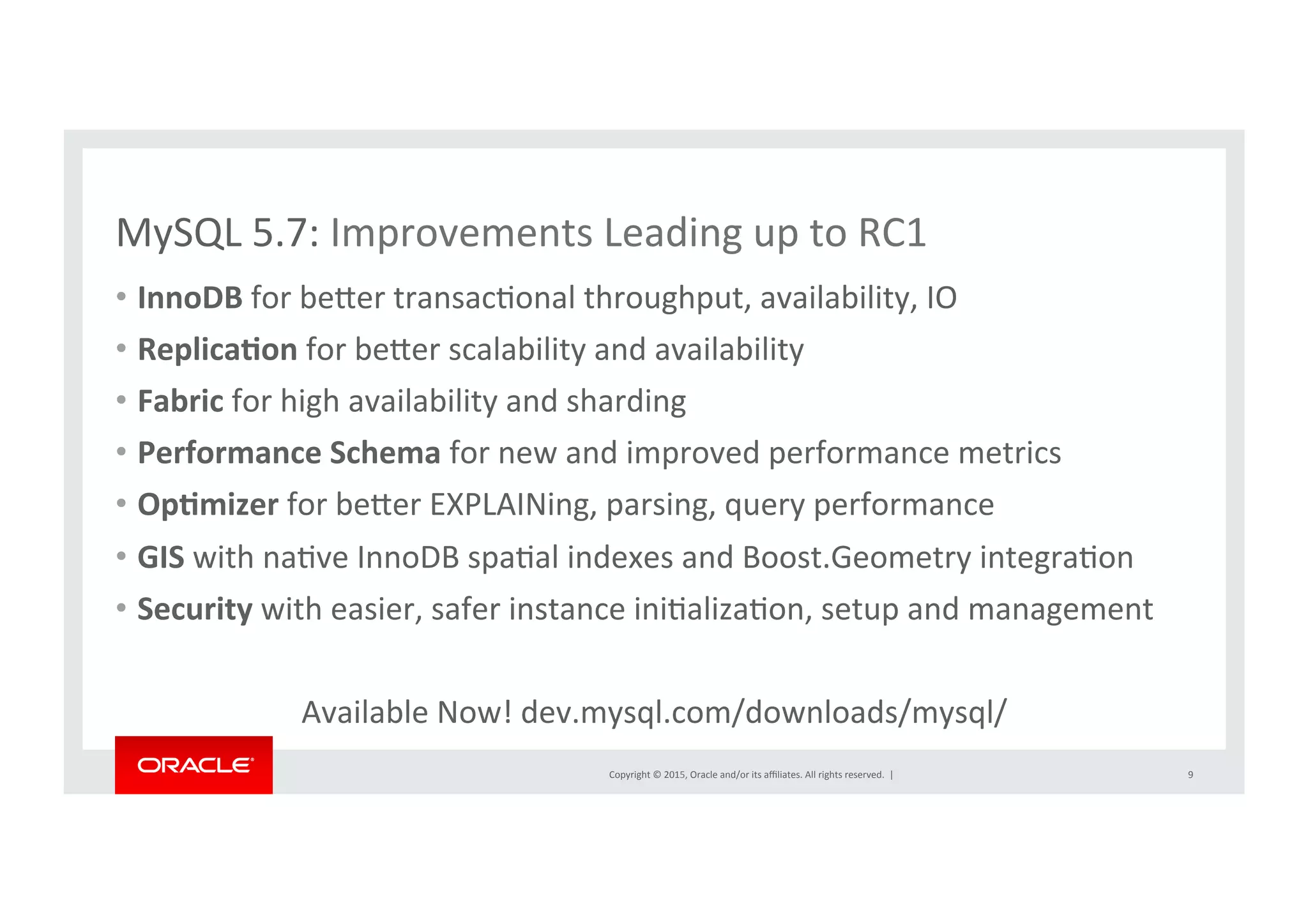 MySQL 5.7: Improvements Leading up to RC1

• InnoDB for better transactional throughput, availability, IO
• Replication for better scalability and availability
• Fabric for high availability and sharding
• Performance Schema for new and improved performance metrics
• Optimizer for better EXPLAINing, parsing, query performance
• GIS with native InnoDB spatial indexes and Boost.Geometry integration
• Security with easier, safer instance initialization, setup and management

Available Now! dev.mysql.com/downloads/mysql/

ORACLE

Copyright © 2015, Oracle and/or its affiliates. All rights reserved. |

9